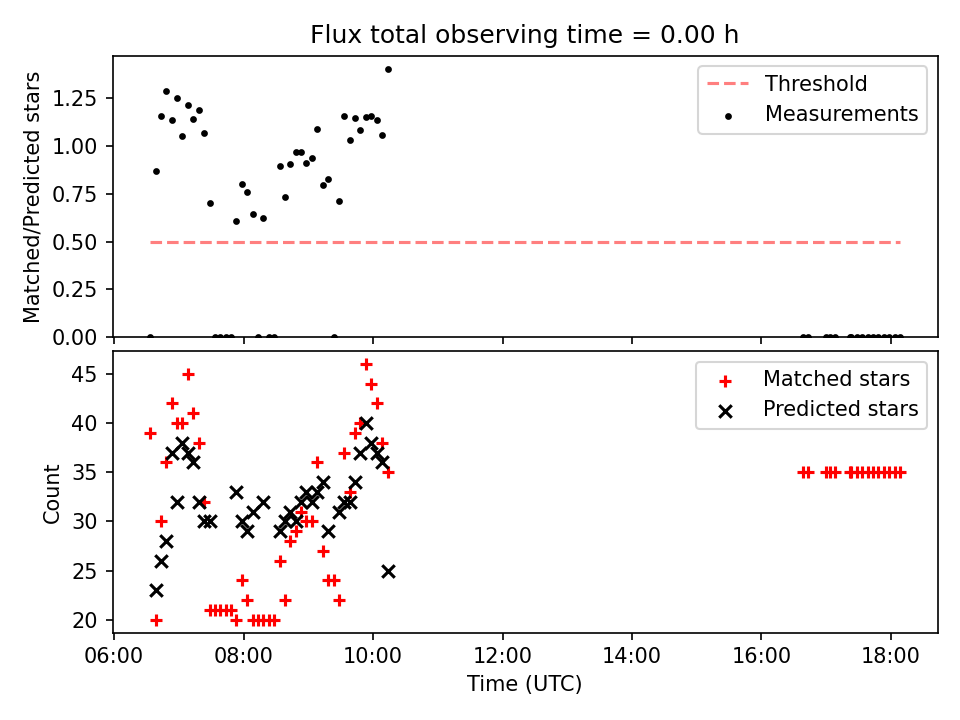 Flux total observing time = 0.00 h

Matched/Predicted stars

1.25
1.00
0.75
0.50
0.25
0.00

Threshold
Measurements

Count

45
40
35
30
25
20

Matched stars
Predicted stars

06:00 08:00 10:00 12:00 14:00 16:00 18:00

Time (UTC)